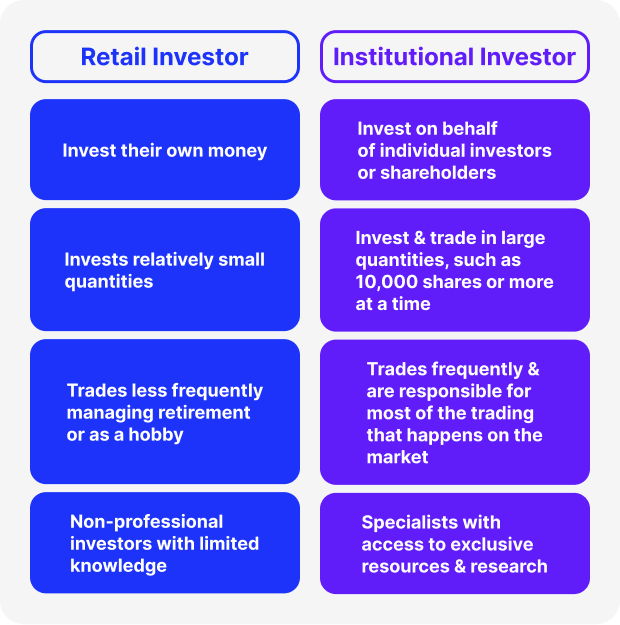 | Retail Investor | Institutional Investor |
|---|---|
| Invest their own money | Invest on behalf of individual investors or shareholders |
| Invests relatively small quantities | Invest & trade in large quantities, such as 10,000 shares or more at a time |
| Trades less frequently managing retirement or as a hobby | Trades frequently & are responsible for most of the trading that happens on the market |
| Non-professional investors with limited knowledge | Specialists with access to exclusive resources & research |